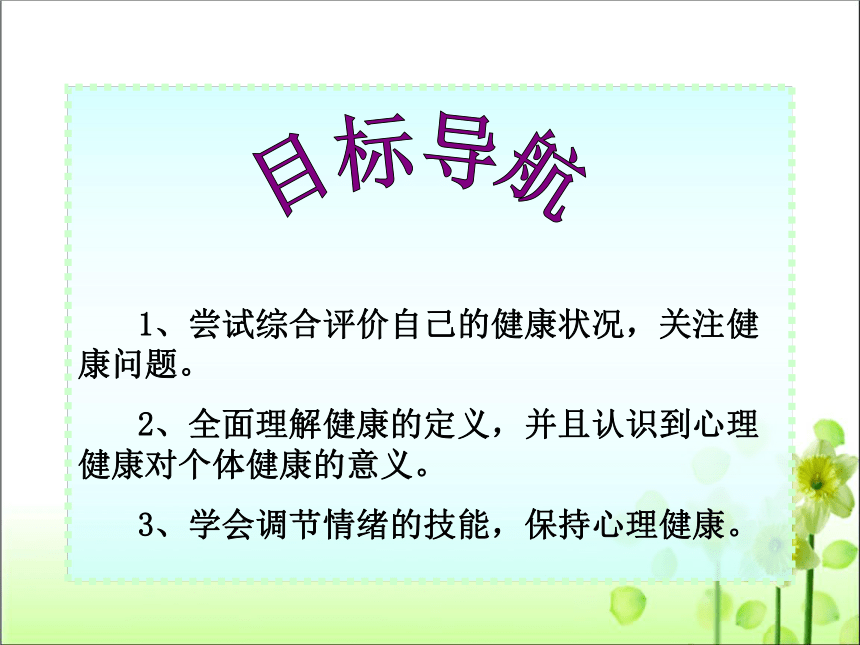 目标导航

1、尝试综合评价自己的健康状况，关注健康问题。

2、全面理解健康的定义，并且认识到心理健康对个体健康的意义。

3、学会调节情绪的技能，保持心理健康。